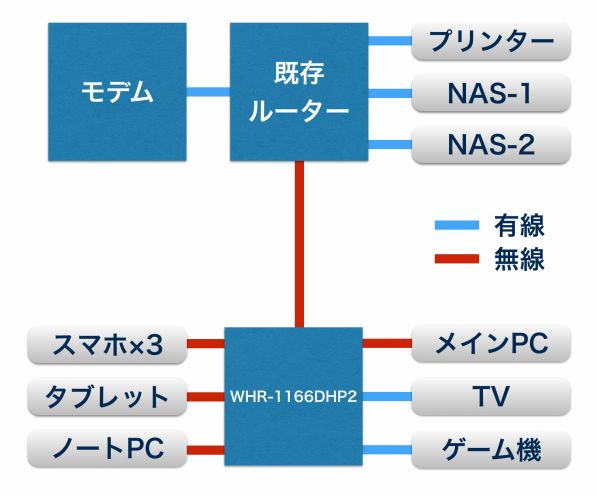 モデム

既存
ルーター

プリンター

NAS-1

NAS-2

有線

無線

スマホ×3

タブレット

ノートPC

WHR-1166DHP2

メインPC

TV

ゲーム機